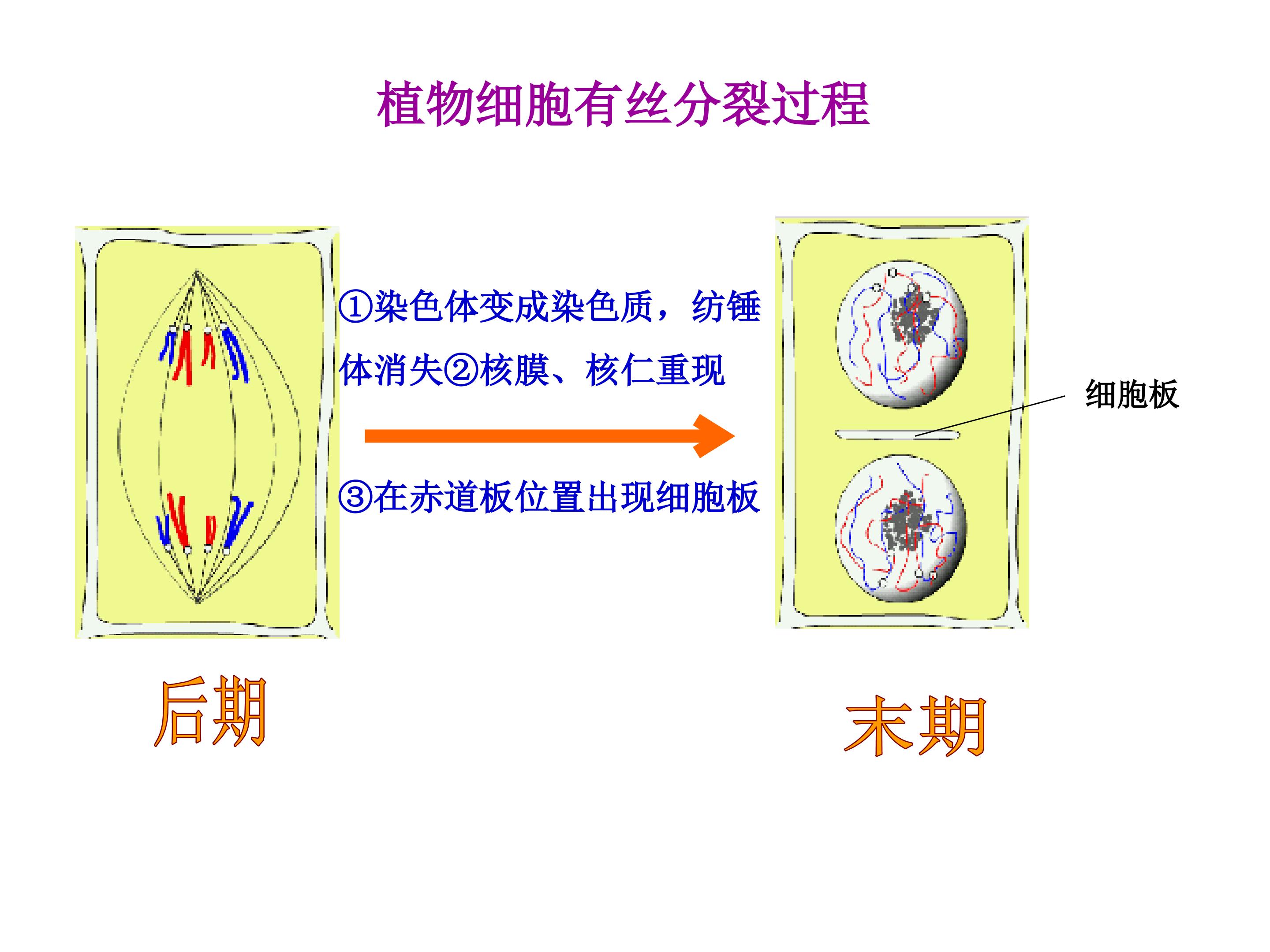 植物细胞有丝分裂过程

①染色体变成染色质，纺锤体消失②核膜、核仁重现

③在赤道板位置出现细胞板

细胞板

后期

末期